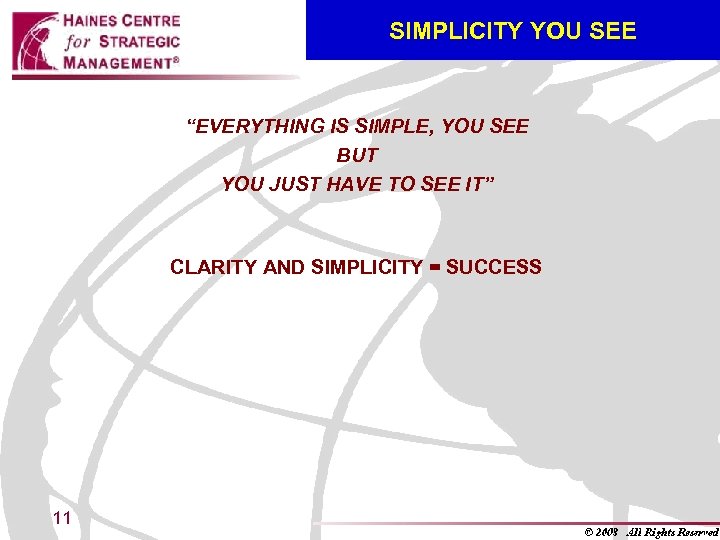 HAINES CENTRE for STRATEGIC MANAGEMENT®

SIMPLICITY YOU SEE

"EVERYTHING IS SIMPLE, YOU SEE
BUT
YOU JUST HAVE TO SEE IT"

CLARITY AND SIMPLICITY = SUCCESS

11

© 2008 All Rights Reserved